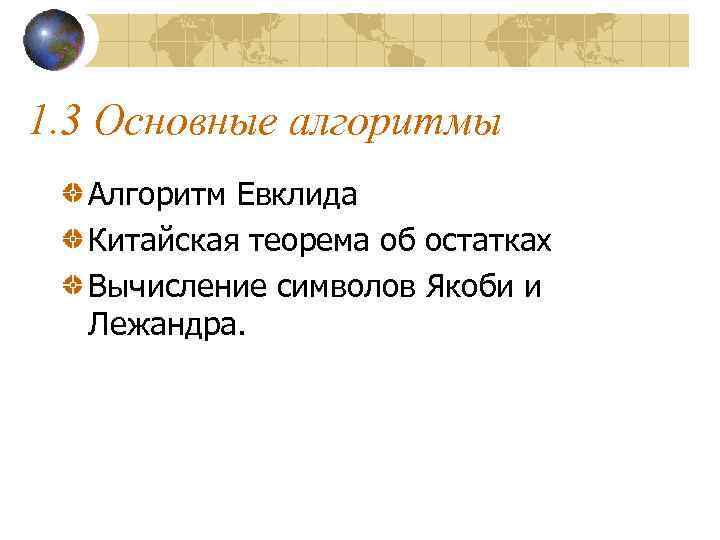 1.3 Основные алгоритмы

Алгоритм Евклида

Китайская теорема об остатках

Вычисление символов Якоби и Лежандра.